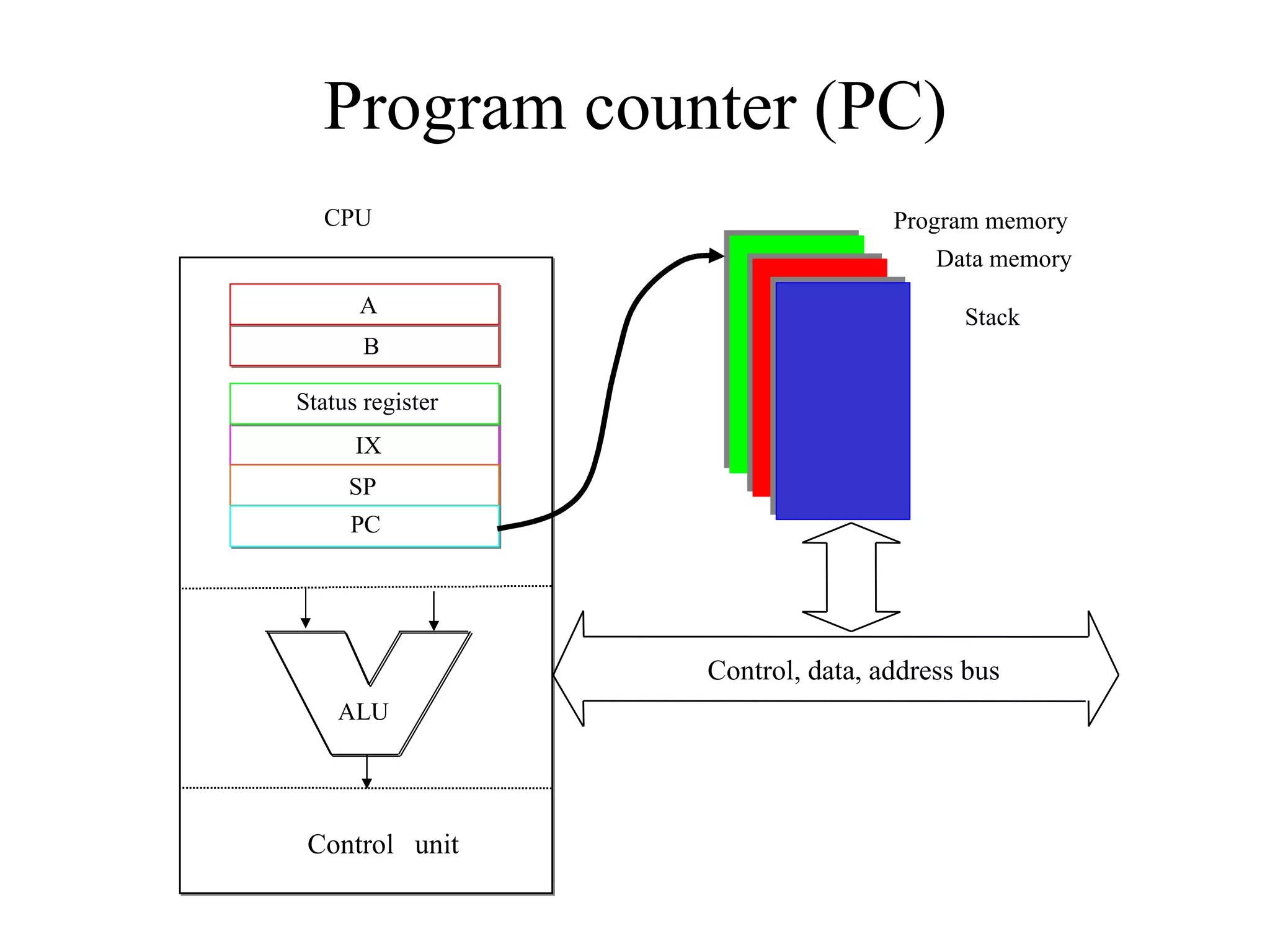 Program counter (PC)

CPU

A

B

Status register

IX

SP

PC

ALU

Control unit

Program memory

Data memory

Stack

Control, data, address bus